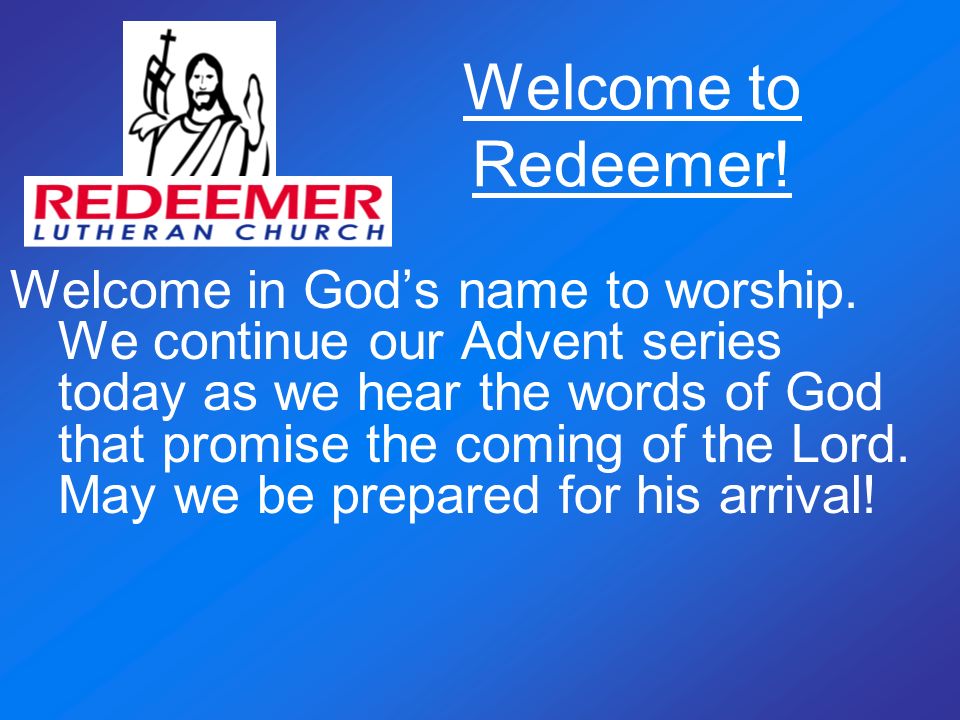 REDEEMER
LUTHERAN CHURCH

Welcome to Redeemer!

Welcome in God’s name to worship. We continue our Advent series today as we hear the words of God that promise the coming of the Lord. May we be prepared for his arrival!